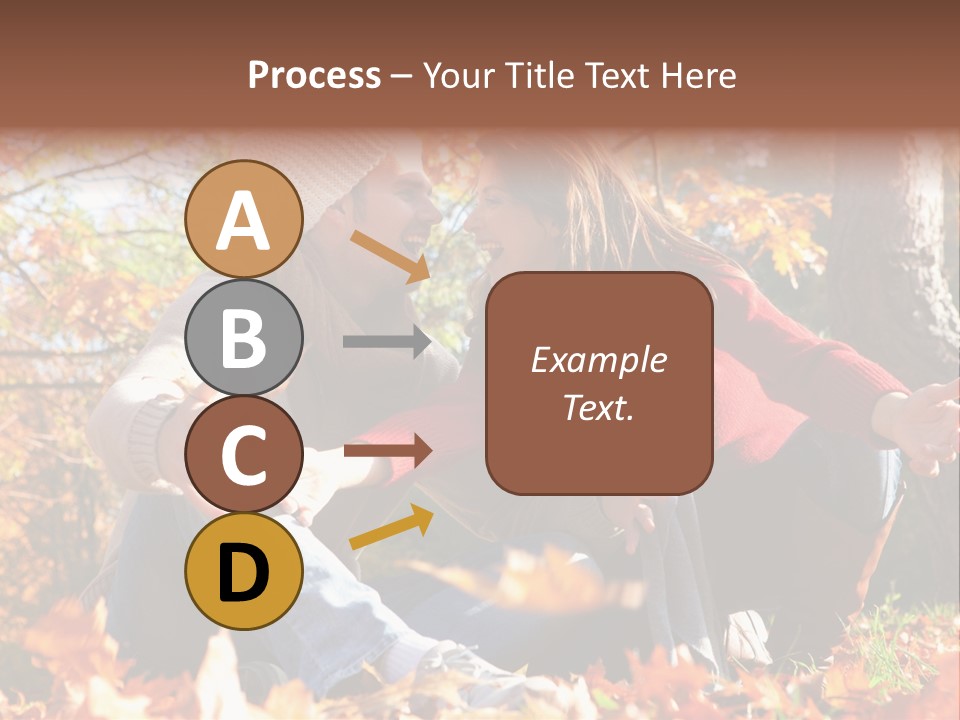 Process – Your Title Text Here

A

B

C

D

Example Text.